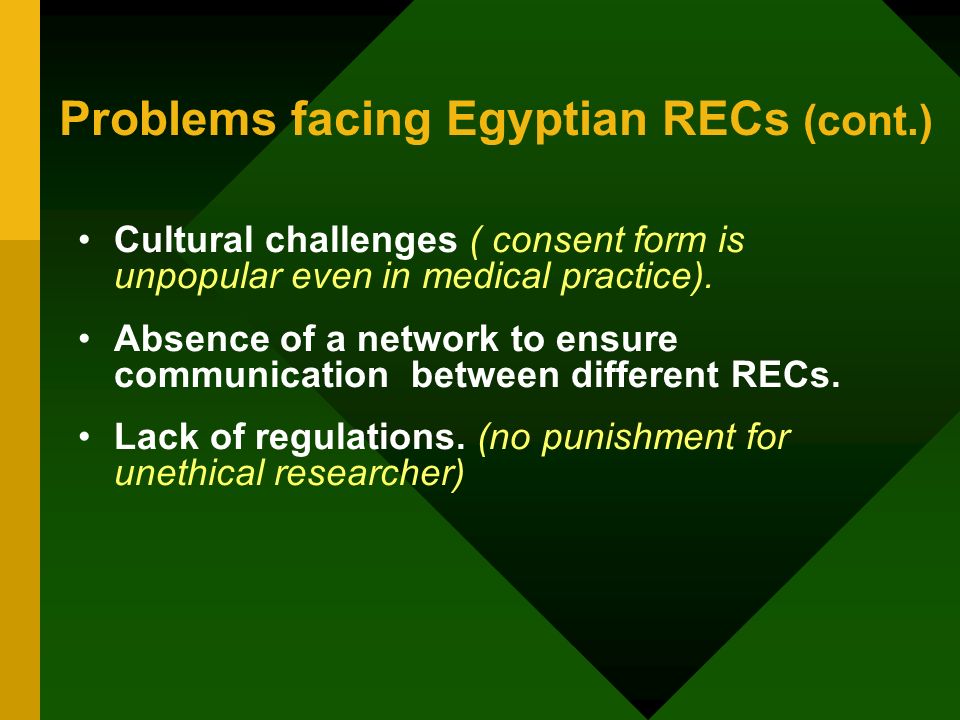 Problems facing Egyptian RECs (cont.)

• Cultural challenges ( consent form is unpopular even in medical practice).

• Absence of a network to ensure communication between different RECs.

• Lack of regulations. (no punishment for unethical researcher)